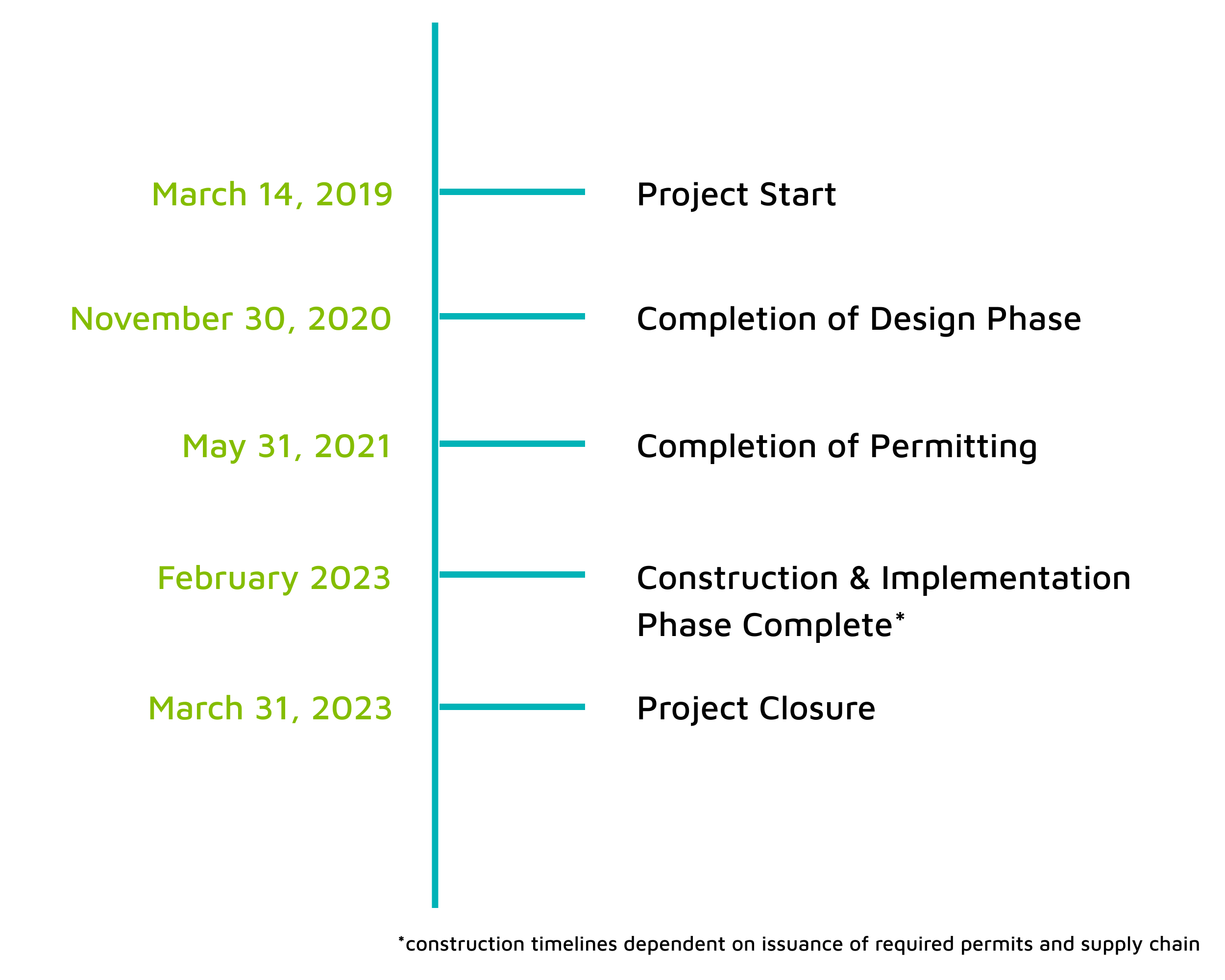 March 14, 2019 Project Start

November 30, 2020 Completion of Design Phase

May 31, 2021 Completion of Permitting

February 2023 Construction & Implementation Phase Complete*

March 31, 2023 Project Closure

*construction timelines dependent on issuance of required permits and supply chain